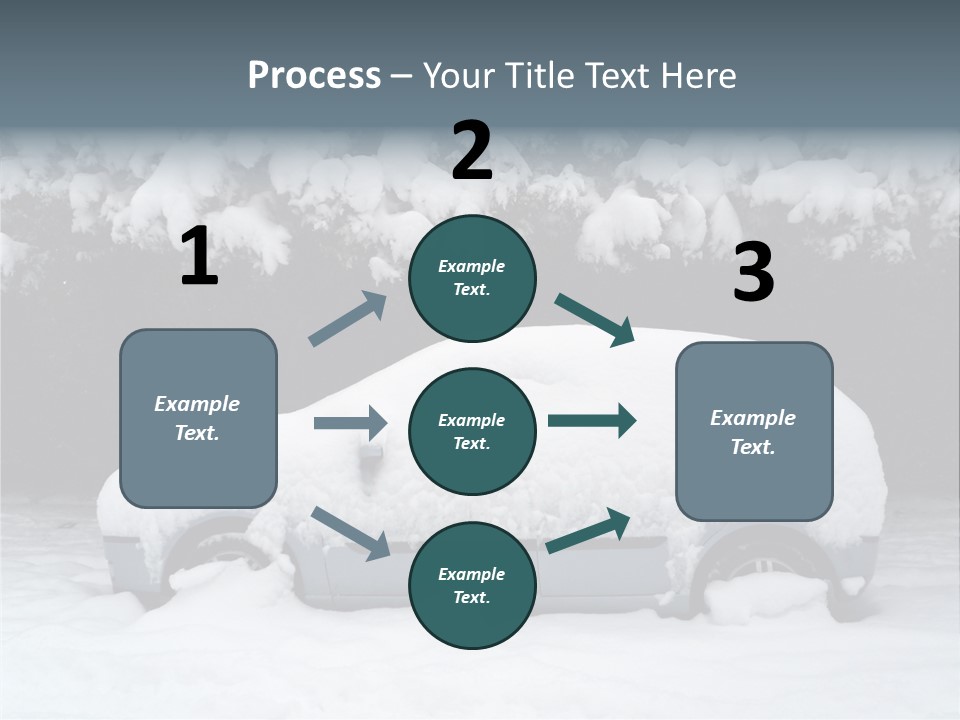 Process – Your Title Text Here

1

Example Text.

2

Example Text.

Example Text.

Example Text.

3

Example Text.